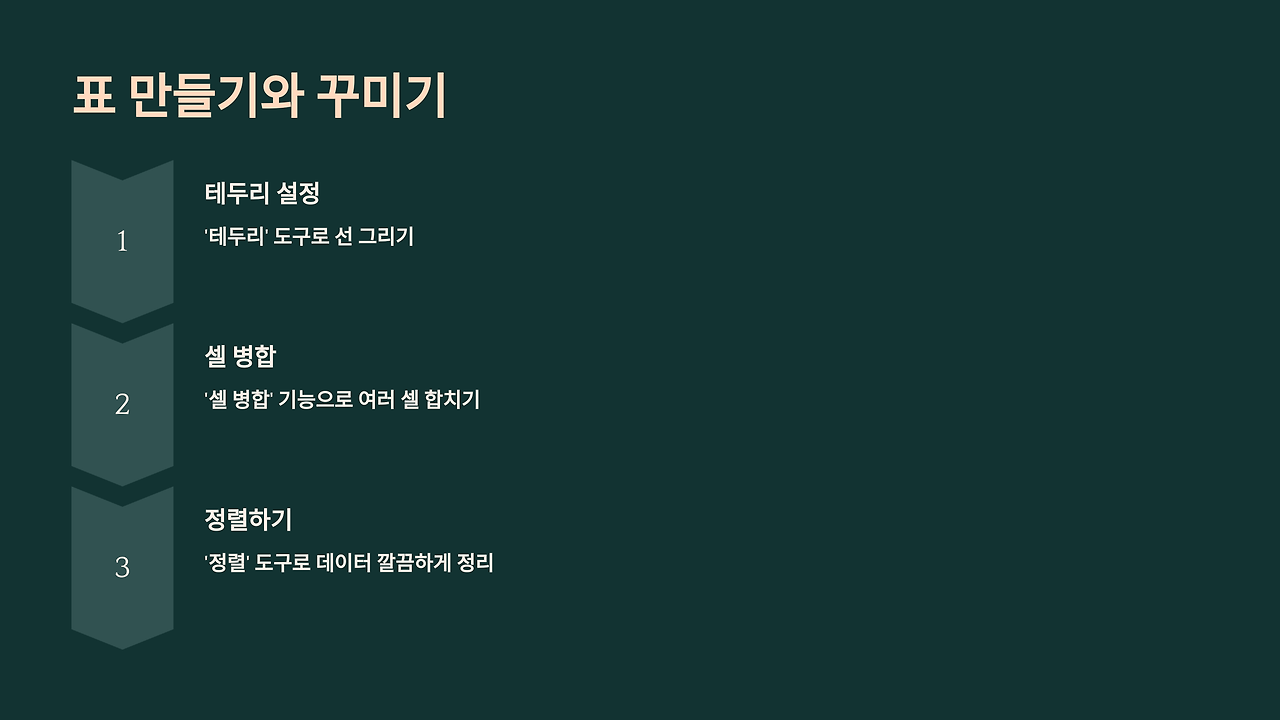 표 만들기와 꾸미기

1

테두리 설정

'테두리' 도구로 선 그리기

2

셀 병합

'셀 병합' 기능으로 여러 셀 합치기

3

정렬하기

'정렬' 도구로 데이터 깔끔하게 정리